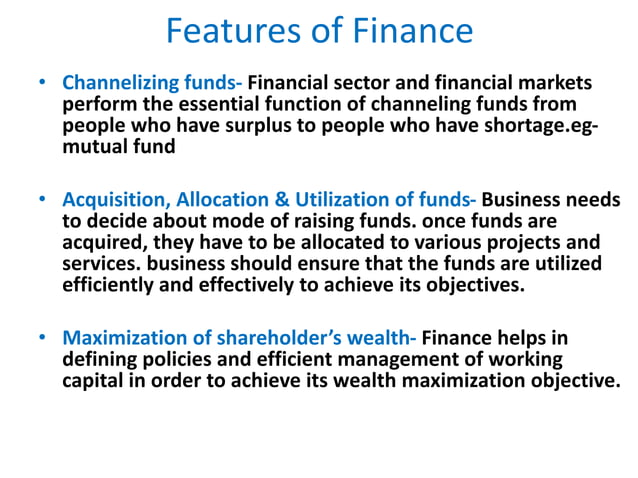 Features of Finance

• Channelizing funds- Financial sector and financial markets perform the essential function of channeling funds from people who have surplus to people who have shortage.eg- mutual fund

• Acquisition, Allocation & Utilization of funds- Business needs to decide about mode of raising funds. once funds are acquired, they have to be allocated to various projects and services. business should ensure that the funds are utilized efficiently and effectively to achieve its objectives.

• Maximization of shareholder's wealth- Finance helps in defining policies and efficient management of working capital in order to achieve its wealth maximization objective.